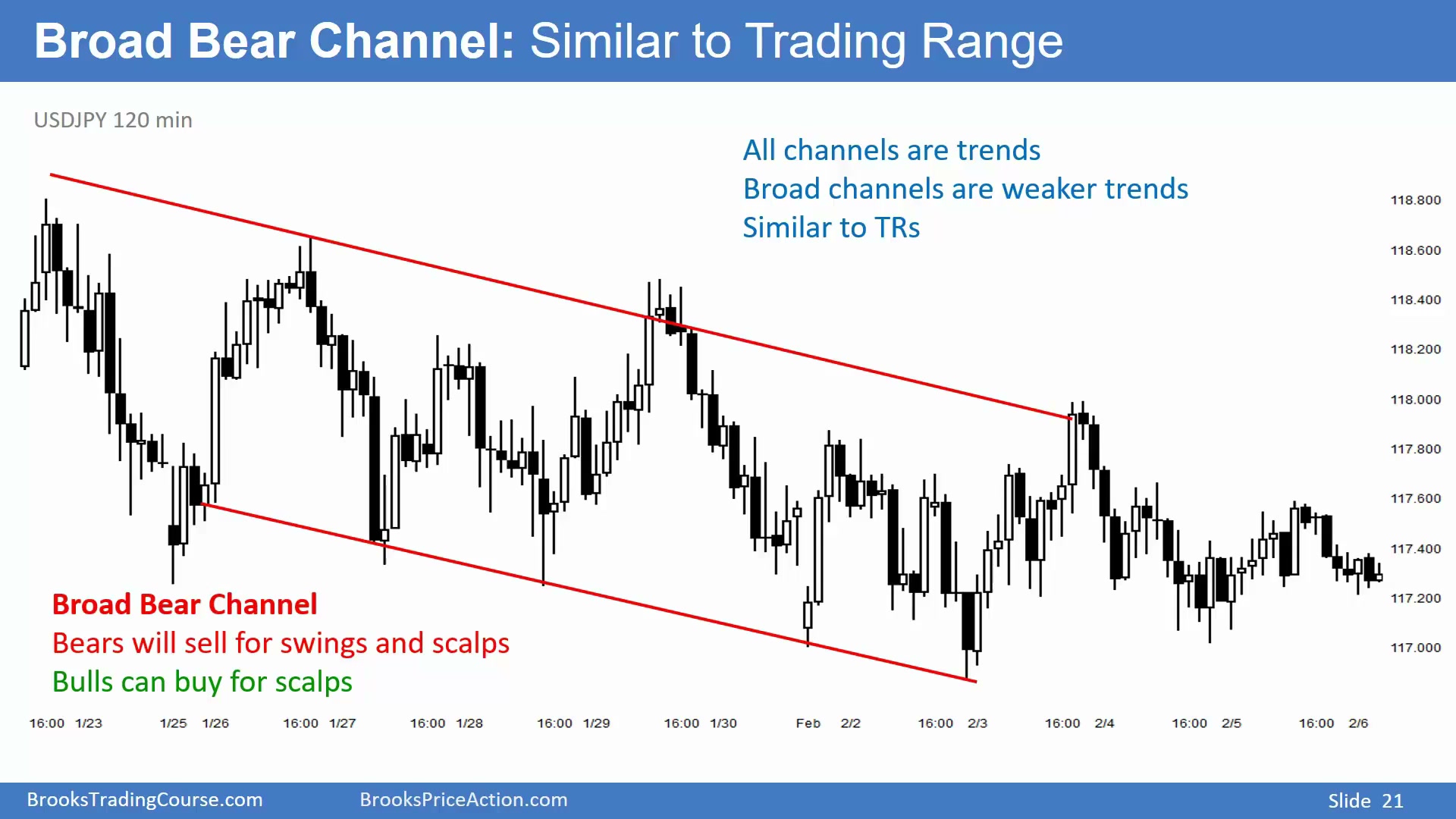 Broad Bear Channel: Similar to Trading Range

USDJPY 120 min

All channels are trends
Broad channels are weaker trends
Similar to TRs

118.800
118.600
118.400
118.200
118.000
117.800
117.600
117.400
117.200
117.000

Broad Bear Channel
Bears will sell for swings and scalps
Bulls can buy for scalps

16:00 1/23 1/25 1/26 16:00 1/27 16:00 1/28 16:00 1/29 16:00 1/30 Feb 2/2 16:00 2/3 16:00 2/4 16:00 2/5 16:00 2/6

BrooksTradingCourse.com BrooksPriceAction.com Slide 21